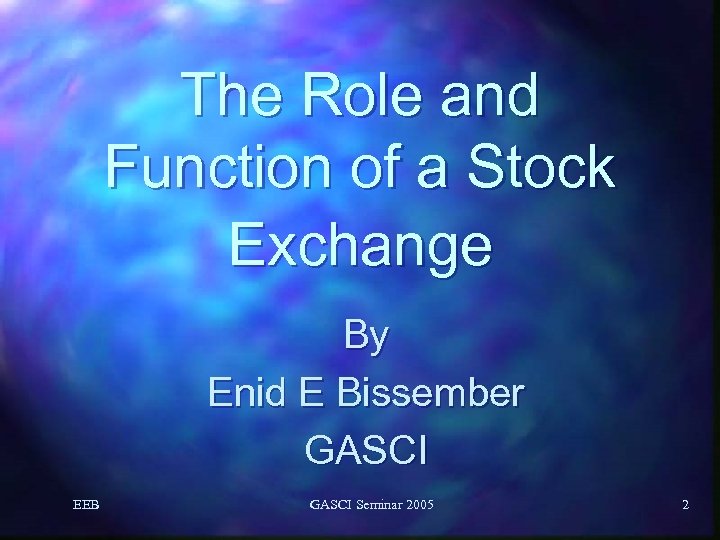 The Role and Function of a Stock Exchange

By

Enid E Bissember

GASCI

EEB

GASCI Seminar 2005

2